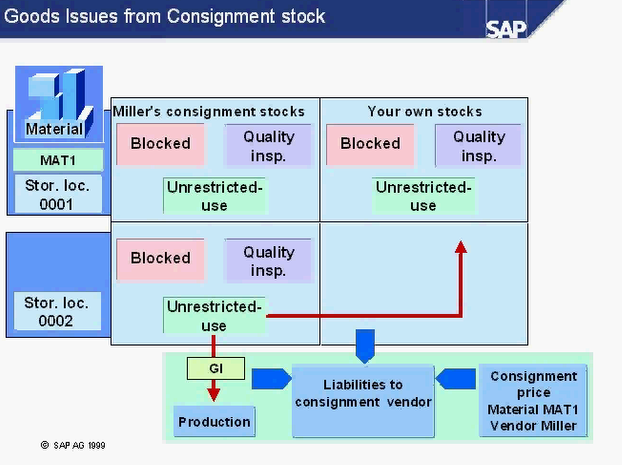 Goods Issues from Consignment stock

SAP

Material

MAT1

Stor. loc. 0001

Miller's consignment stocks

Blocked

Quality insp.

Unrestricted-use

Your own stocks

Blocked

Quality insp.

Unrestricted-use

Stor. loc. 0002

Blocked

Quality insp.

Unrestricted-use

GI

Production

Liabilities to consignment vendor

Consignment price Material MAT1 Vendor Miller

© SAP AG 1999